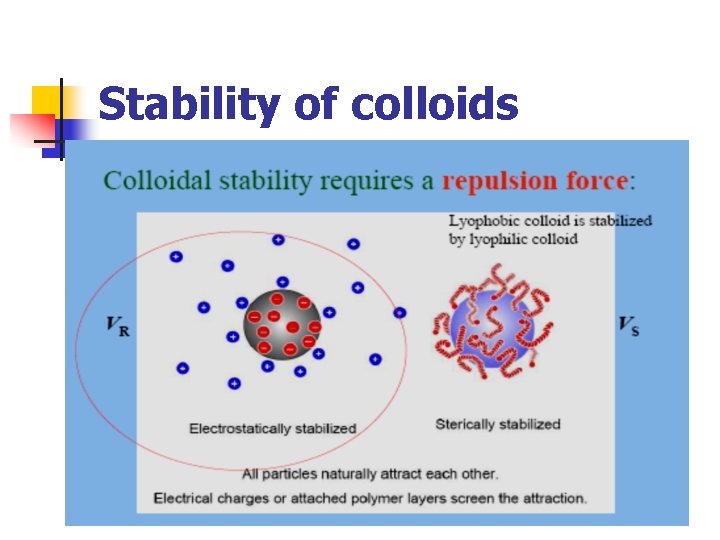 Stability of colloids

Colloidal stability requires a repulsion force:

Lyophobic colloid is stabilized by lyophilic colloid

$V_R$

$V_S$

Electrostatically stabilized

Sterically stabilized

All particles naturally attract each other.

Electrical charges or attached polymer layers screen the attraction.